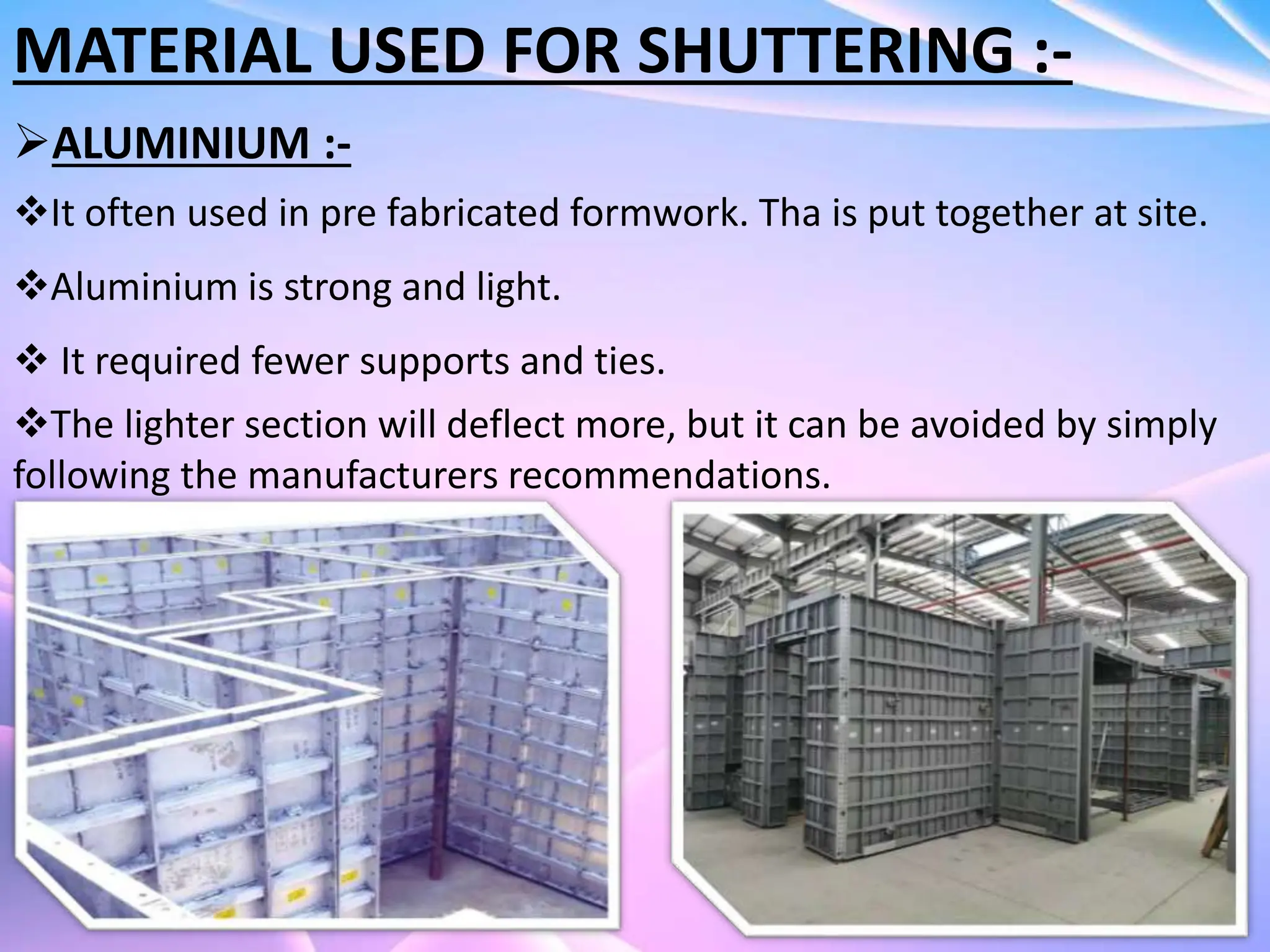 MATERIAL USED FOR SHUTTERING :-

➢ALUMINIUM :-

❖It often used in pre fabricated formwork. Tha is put together at site.

❖Aluminium is strong and light.

❖ It required fewer supports and ties.

❖The lighter section will deflect more, but it can be avoided by simply following the manufacturers recommendations.